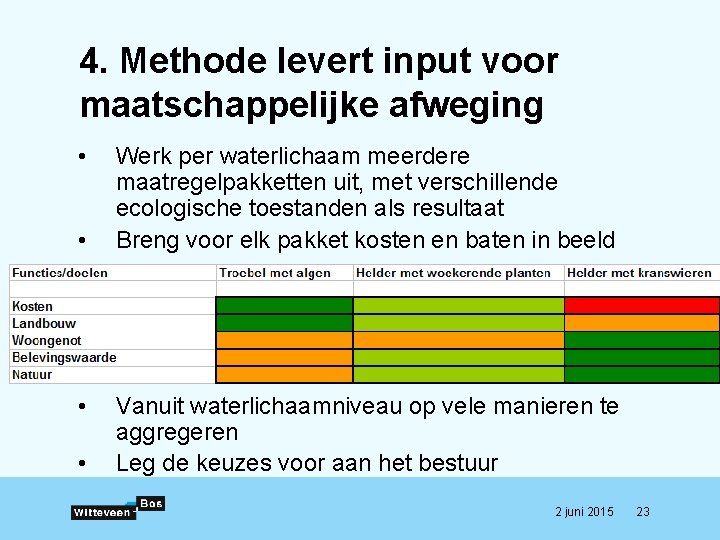 4. Methode levert input voor maatschappelijke afweging

• Werk per waterlichaam meerdere maatregelpakketten uit, met verschillende ecologische toestanden als resultaat
• Breng voor elk pakket kosten en baten in beeld

| Functies/doelen | Troebel met algen | Helder met woekerende planten | Helder met kranswieren |
|---|---|---|---|
| | | | |
| Kosten | | | |
| Landbouw | | | |
| Woongenot | | | |
| Belevingswaarde | | | |
| Natuur | | | |

• Vanuit waterlichaamniveau op vele manieren te aggregeren
• Leg de keuzes voor aan het bestuur

Witteveen + Bos

2 juni 2015 23